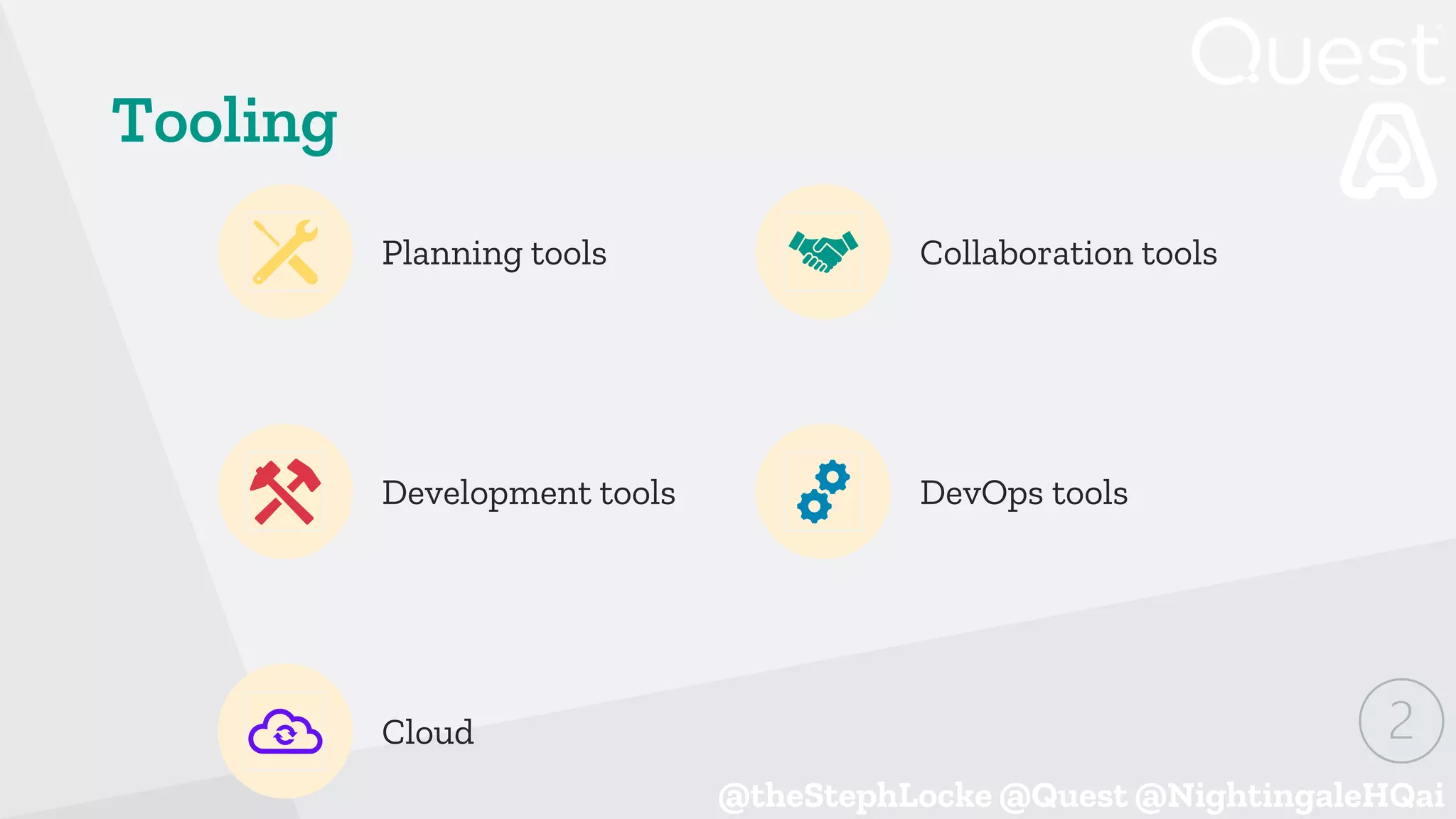 Quest

Tooling

Planning tools

Collaboration tools

Development tools

DevOps tools

Cloud

2

@theStephLocke @Quest @NightingaleHQai